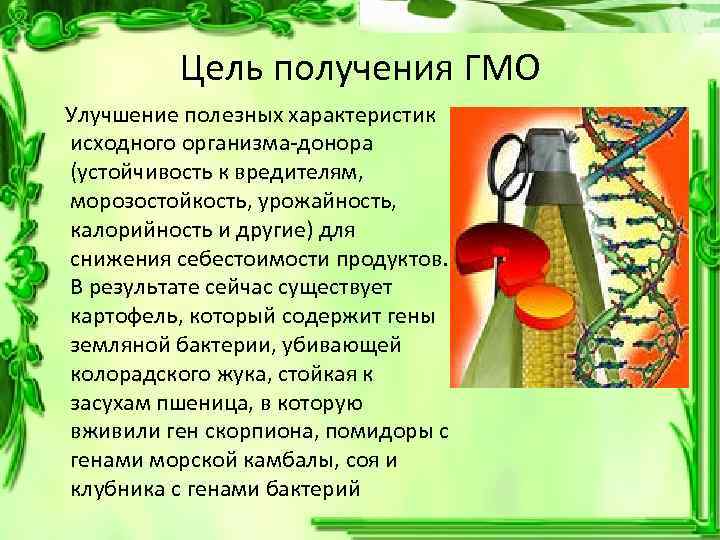 Цель получения ГМО

Улучшение полезных характеристик исходного организма-донора (устойчивость к вредителям, морозостойкость, урожайность, калорийность и другие) для снижения себестоимости продуктов. В результате сейчас существует картофель, который содержит гены земляной бактерии, убивающей колорадского жука, стойкая к засухам пшеница, в которую вживили ген скорпиона, помидоры с генами морской камбалы, соя и клубника с генами бактерий